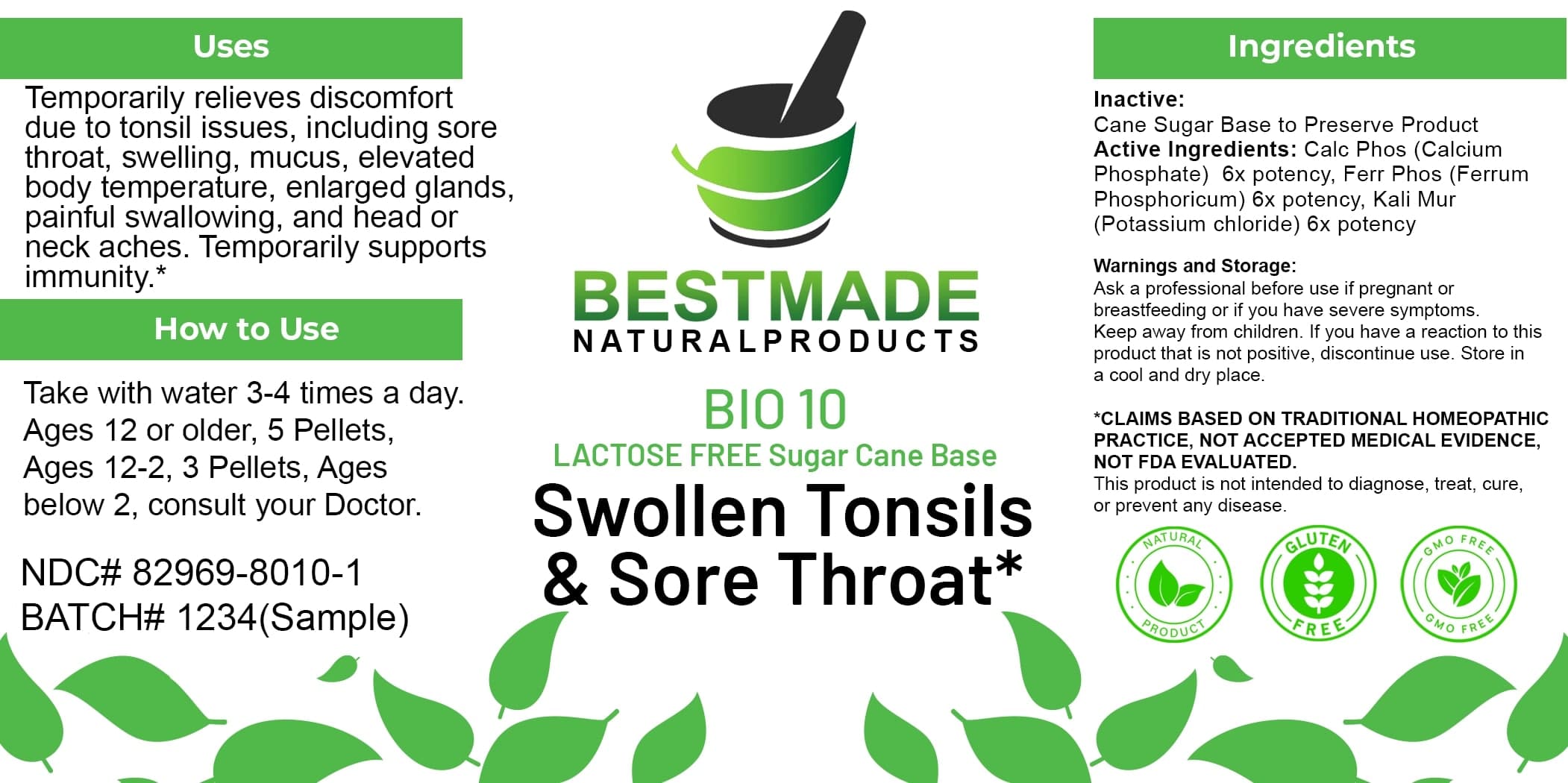 Uses

Temporarily relieves discomfort due to tonsil issues, including sore throat, swelling, mucus, elevated body temperature, enlarged glands, painful swallowing, and head or neck aches. Temporarily supports immunity.*

How to Use

Take with water 3-4 times a day. Ages 12 or older, 5 Pellets, Ages 12-2, 3 Pellets, Ages below 2, consult your Doctor.

NDC# 82969-8010-1
BATCH# 1234(Sample)

BESTMADE
NATURALPRODUCTS

BIO 10
LACTOSE FREE Sugar Cane Base
Swollen Tonsils & Sore Throat*

Ingredients

Inactive:
Cane Sugar Base to Preserve Product
Active Ingredients: Calc Phos (Calcium Phosphate) 6x potency, Ferr Phos (Ferrum Phosphoricum) 6x potency, Kali Mur (Potassium chloride) 6x potency

Warnings and Storage:
Ask a professional before use if pregnant or breastfeeding or if you have severe symptoms. Keep away from children. If you have a reaction to this product that is not positive, discontinue use. Store in a cool and dry place.

*CLAIMS BASED ON TRADITIONAL HOMEOPATHIC PRACTICE, NOT ACCEPTED MEDICAL EVIDENCE, NOT FDA EVALUATED.
This product is not intended to diagnose, treat, cure, or prevent any disease.

NATURAL PRODUCT
GLUTEN FREE
GMO FREE GMO FREE